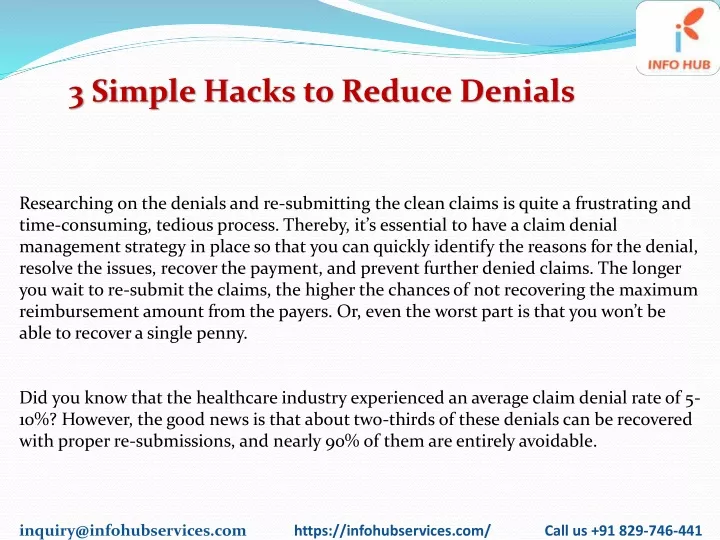 INFO HUB

3 Simple Hacks to Reduce Denials

Researching on the denials and re-submitting the clean claims is quite a frustrating and time-consuming, tedious process. Thereby, it's essential to have a claim denial management strategy in place so that you can quickly identify the reasons for the denial, resolve the issues, recover the payment, and prevent further denied claims. The longer you wait to re-submit the claims, the higher the chances of not recovering the maximum reimbursement amount from the payers. Or, even the worst part is that you won't be able to recover a single penny.

Did you know that the healthcare industry experienced an average claim denial rate of 5-10%? However, the good news is that about two-thirds of these denials can be recovered with proper re-submissions, and nearly 90% of them are entirely avoidable.

inquiry@infohubservices.com https://infohubservices.com/ Call us +91 829-746-441